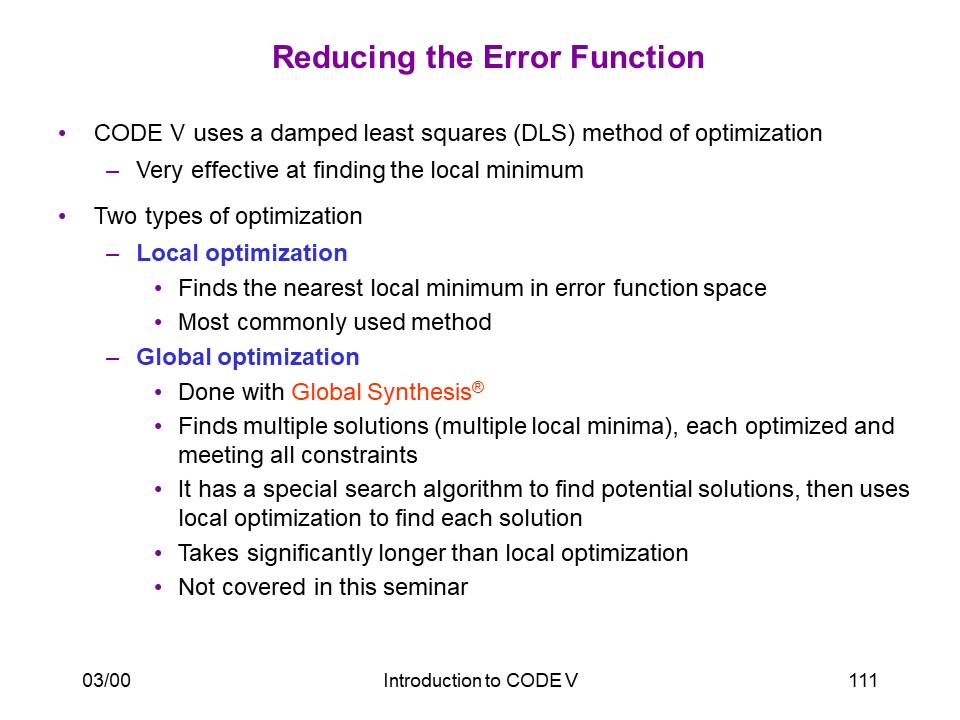 Reducing the Error Function

• CODE V uses a damped least squares (DLS) method of optimization
– Very effective at finding the local minimum

• Two types of optimization
– Local optimization
• Finds the nearest local minimum in error function space
• Most commonly used method
– Global optimization
• Done with Global Synthesis®
• Finds multiple solutions (multiple local minima), each optimized and meeting all constraints
• It has a special search algorithm to find potential solutions, then uses local optimization to find each solution
• Takes significantly longer than local optimization
• Not covered in this seminar

03/00 Introduction to CODE V 111